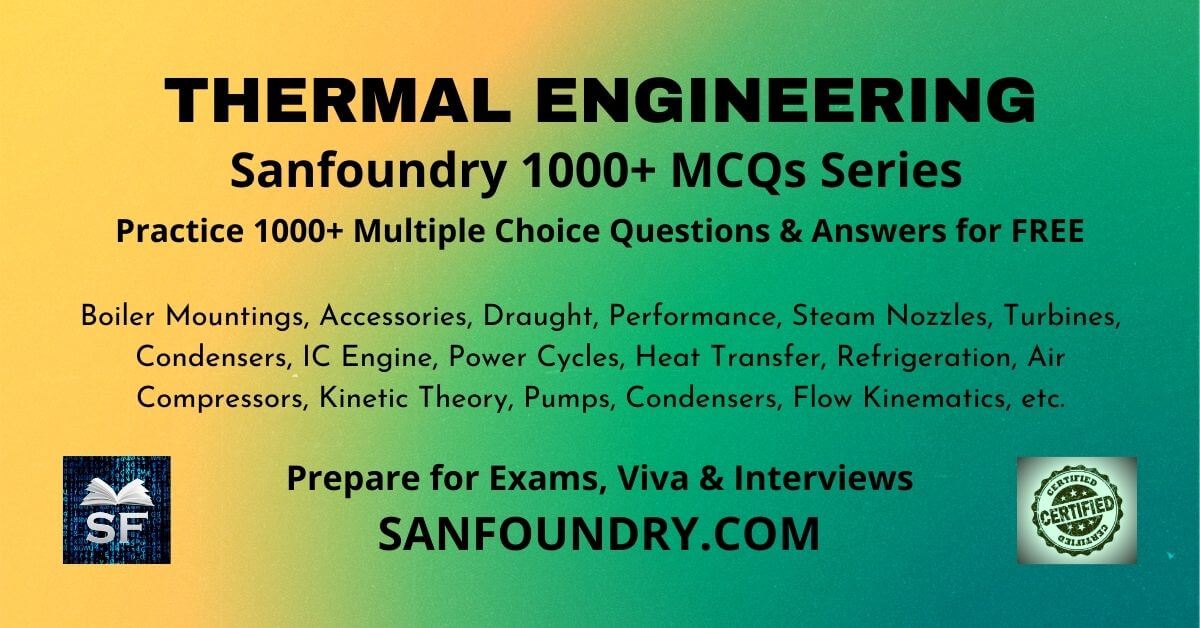 THERMAL ENGINEERING

Sanfoundry 1000+ MCQs Series

Practice 1000+ Multiple Choice Questions & Answers for FREE

Boiler Mountings, Accessories, Draught, Performance, Steam Nozzles, Turbines, Condensers, IC Engine, Power Cycles, Heat Transfer, Refrigeration, Air Compressors, Kinetic Theory, Pumps, Condensers, Flow Kinematics, etc.

SF

Prepare for Exams, Viva & Interviews

SANFOUNDRY.COM

CERTIFIED CERTIFIED CERTIFIED